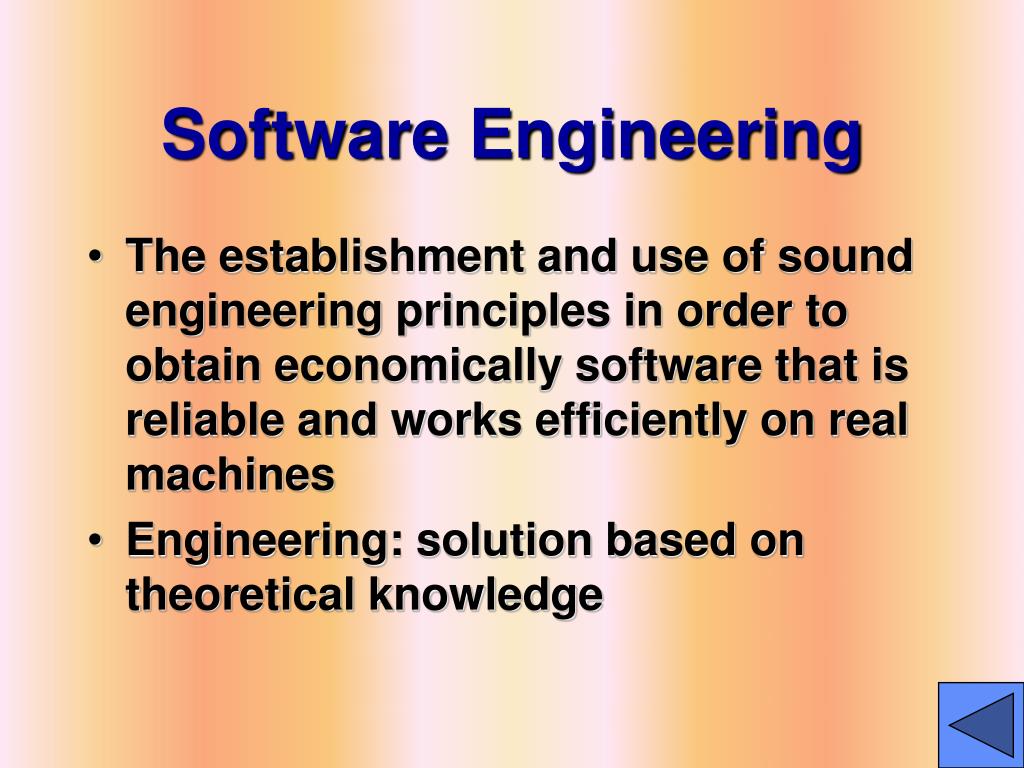 Software Engineering

• The establishment and use of sound engineering principles in order to obtain economically software that is reliable and works efficiently on real machines

• Engineering: solution based on theoretical knowledge